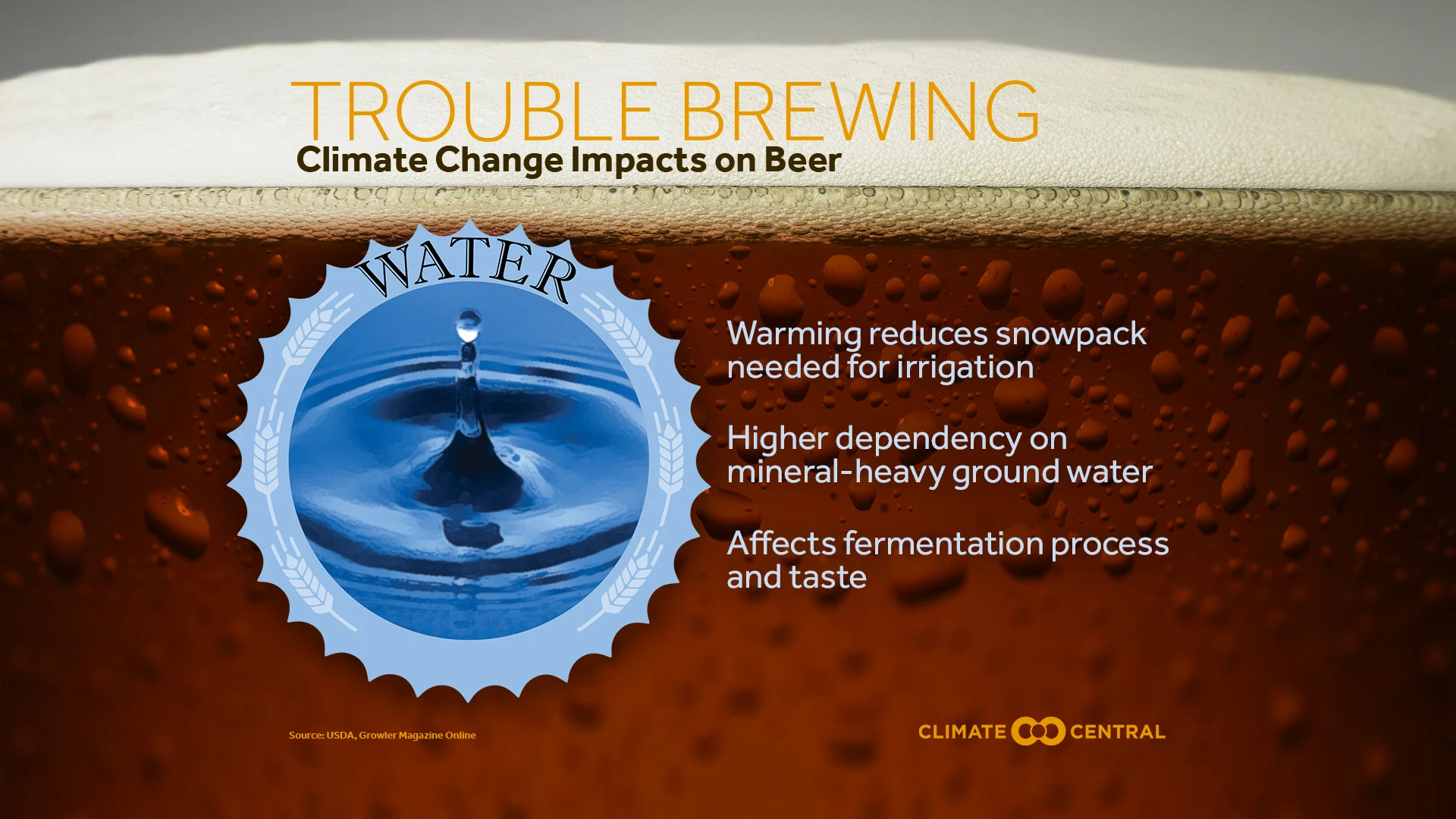 TROUBLE BREWING
Climate Change Impacts on Beer

WATER

Warming reduces snowpack needed for irrigation

Higher dependency on mineral-heavy ground water

Affects fermentation process and taste

Source: USDA, Growler Magazine Online

CLIMATE CENTRAL